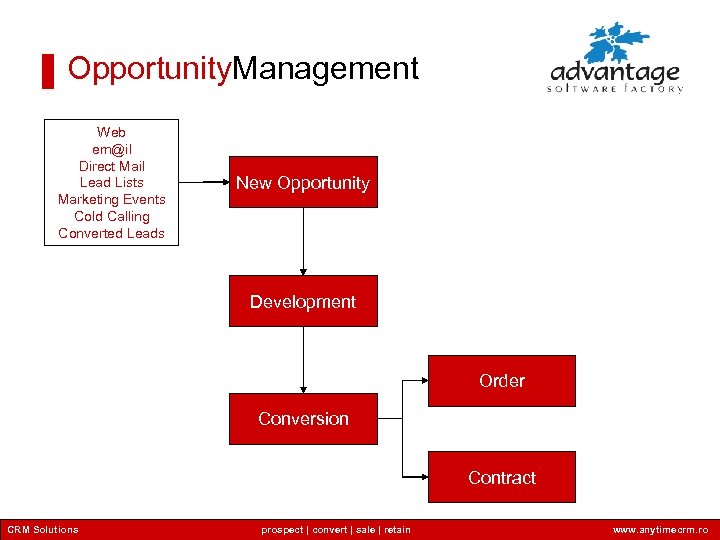 OpportunityManagement

advantage
SOFTWARE FACTORY

Web
em@il
Direct Mail
Lead Lists
Marketing Events
Cold Calling
Converted Leads

New Opportunity

Development

Conversion

Order

Contract

CRM Solutions prospect | convert | sale | retain www.anytimecrm.ro